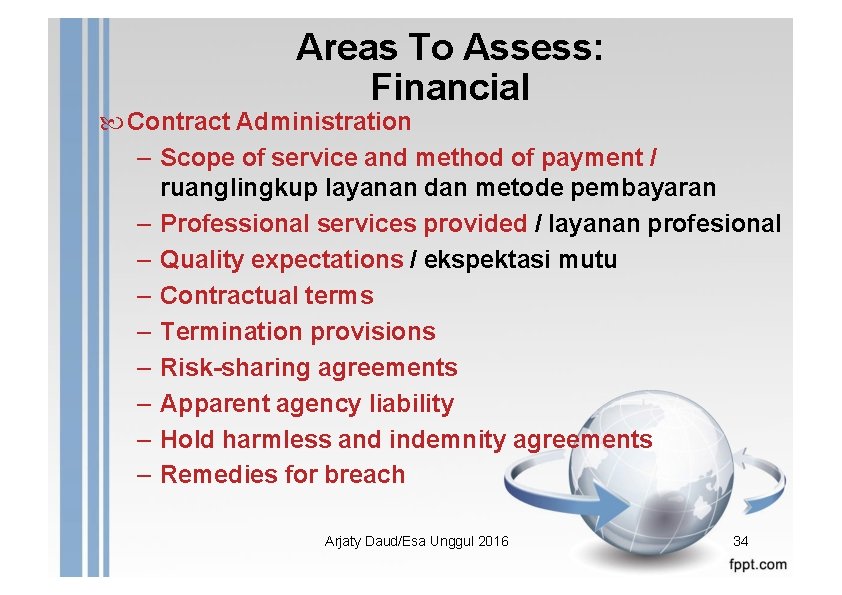 Areas To Assess: Financial

Contract Administration
– Scope of service and method of payment / ruanglingkup layanan dan metode pembayaran
– Professional services provided / layanan profesional
– Quality expectations / ekspektasi mutu
– Contractual terms
– Termination provisions
– Risk-sharing agreements
– Apparent agency liability
– Hold harmless and indemnity agreements
– Remedies for breach

Arjaty Daud/Esa Unggul 2016

34

fppt.com